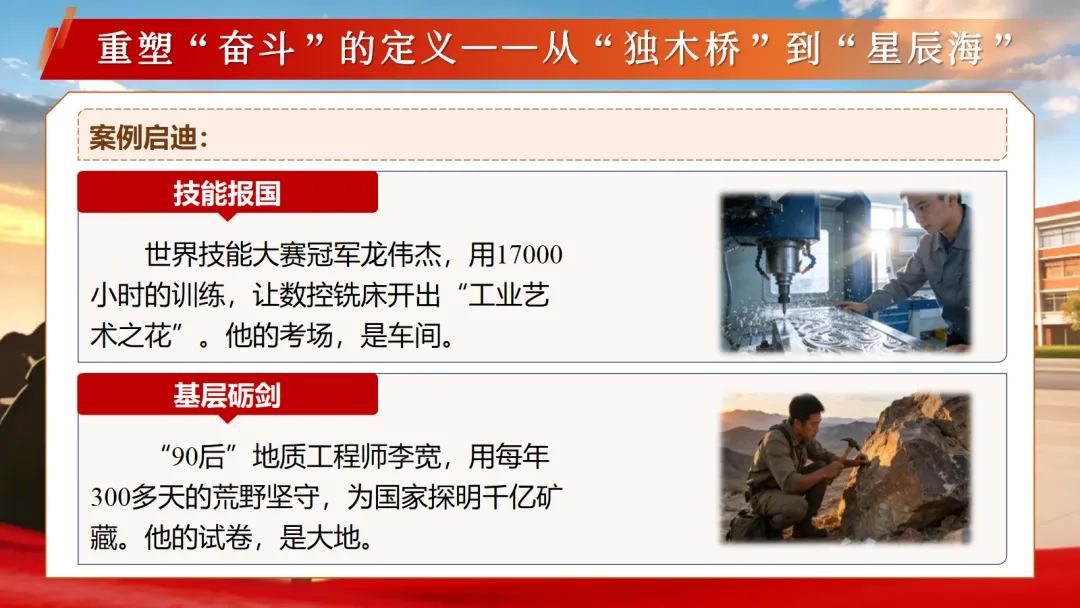 重塑“奋斗”的定义——从“独木桥”到“星辰海”

案例启迪：

技能报国

世界技能大赛冠军龙伟杰，用17000小时的训练，让数控铣床开出“工业艺术之花”。他的考场，是车间。

基层砺剑

“90后”地质工程师李宽，用每年300多天的荒野坚守，为国家探明千亿矿藏。他的试卷，是大地。